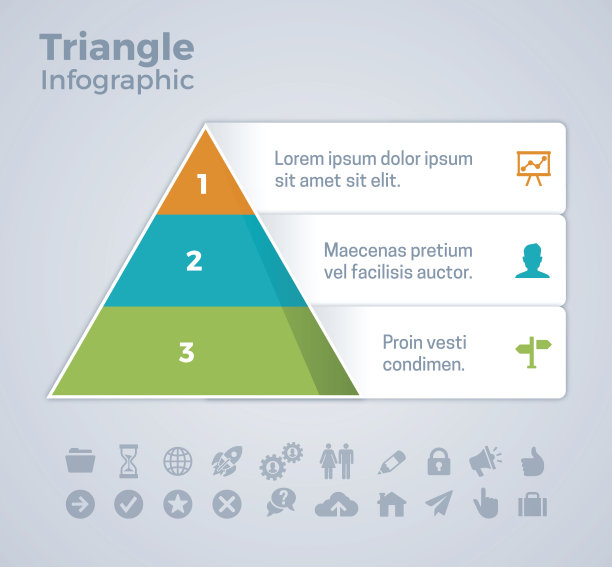 Triangle
Infographic

1

Lorem ipsum dolor ipsum sit amet sit elit.

2

Maecenas pretium vel facilisis auctor.

3

Proin vesti condimen.